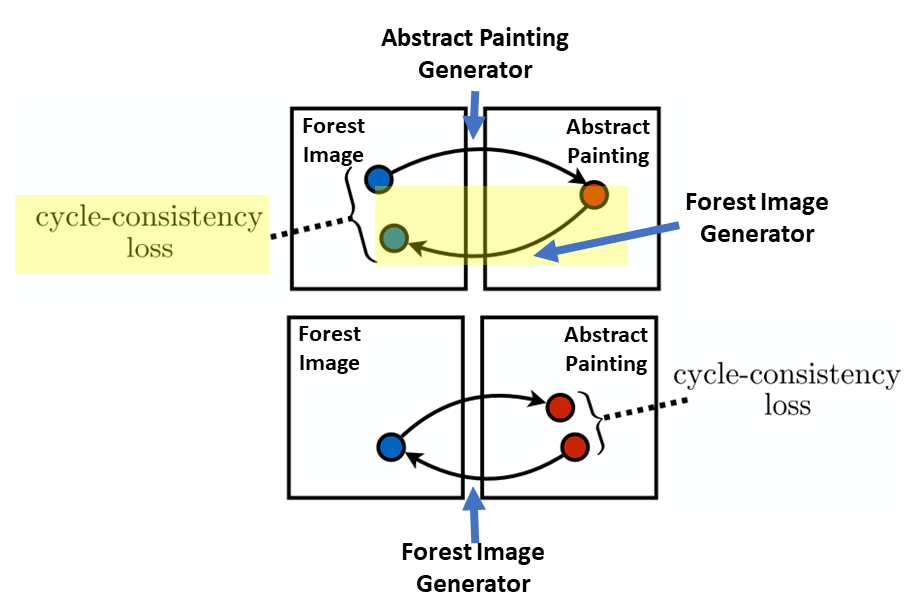 Abstract Painting Generator

Forest Image

Abstract Painting

cycle-consistency loss

Forest Image Generator

Forest Image

Abstract Painting

cycle-consistency loss

Forest Image Generator